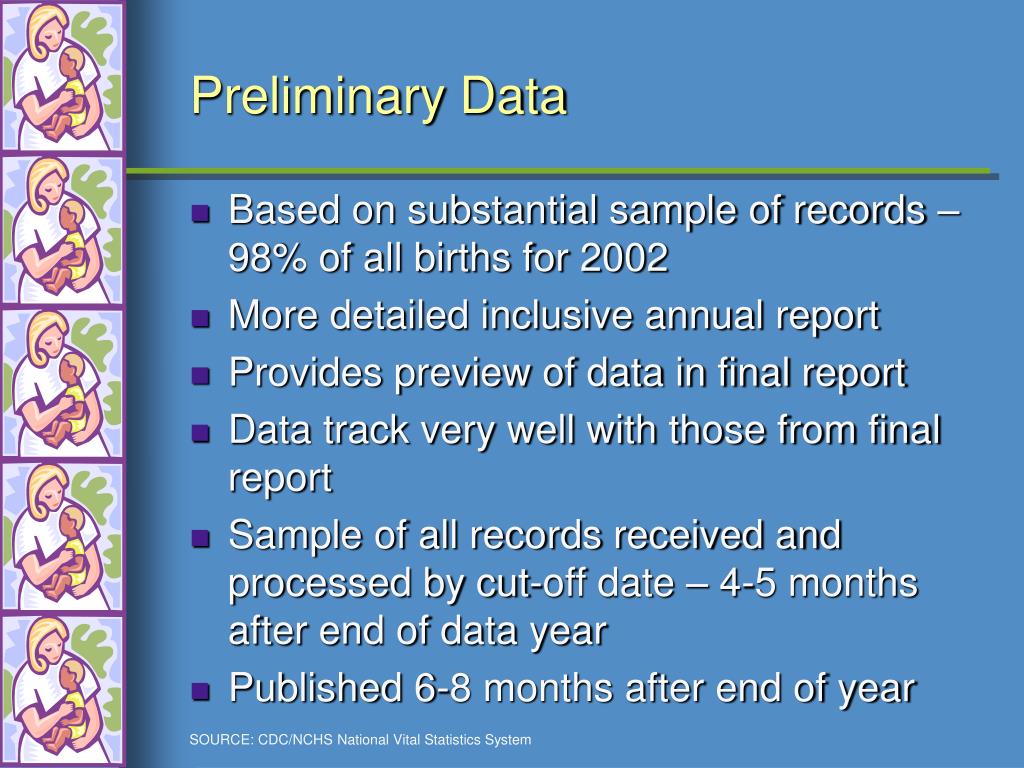 Preliminary Data

- Based on substantial sample of records – 98% of all births for 2002
- More detailed inclusive annual report
- Provides preview of data in final report
- Data track very well with those from final report
- Sample of all records received and processed by cut-off date – 4-5 months after end of data year
- Published 6-8 months after end of year

SOURCE: CDC/NCHS National Vital Statistics System